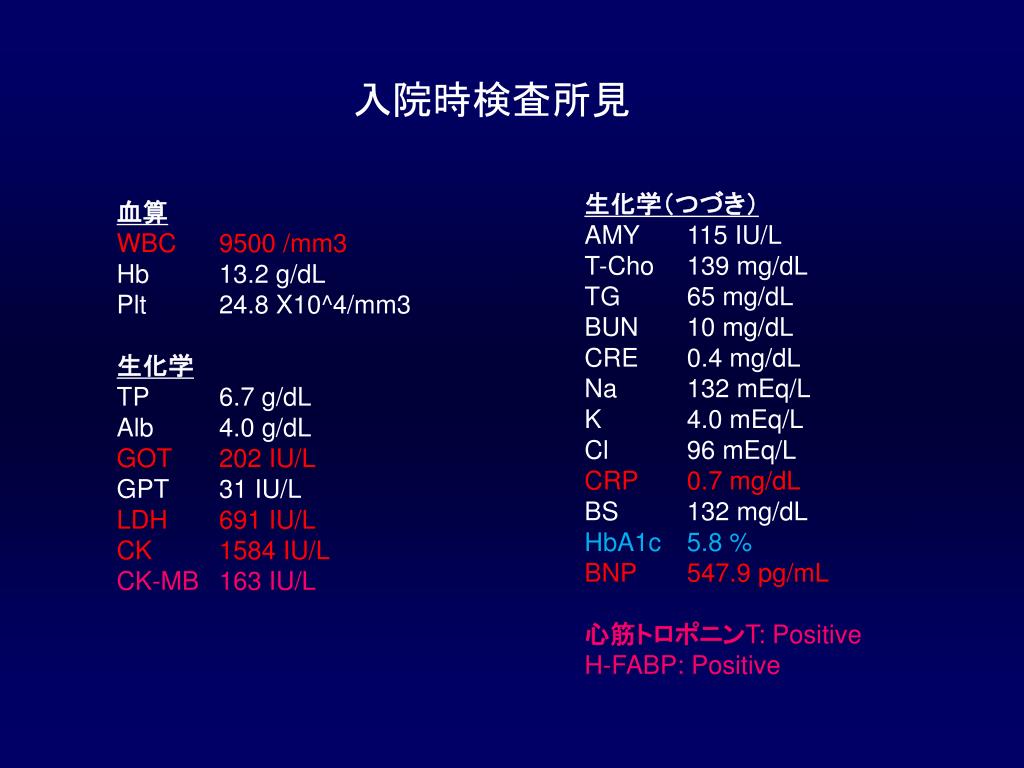 入院時検査所見

血算
WBC 9500 /mm3
Hb 13.2 g/dL
Plt 24.8 X10^4/mm3

生化学
TP 6.7 g/dL
Alb 4.0 g/dL
GOT 202 IU/L
GPT 31 IU/L
LDH 691 IU/L
CK 1584 IU/L
CK-MB 163 IU/L

生化学（つづき）
AMY 115 IU/L
T-Cho 139 mg/dL
TG 65 mg/dL
BUN 10 mg/dL
CRE 0.4 mg/dL
Na 132 mEq/L
K 4.0 mEq/L
Cl 96 mEq/L
CRP 0.7 mg/dL
BS 132 mg/dL
HbA1c 5.8 %
BNP 547.9 pg/mL

心筋トロポニンT: Positive
H-FABP: Positive